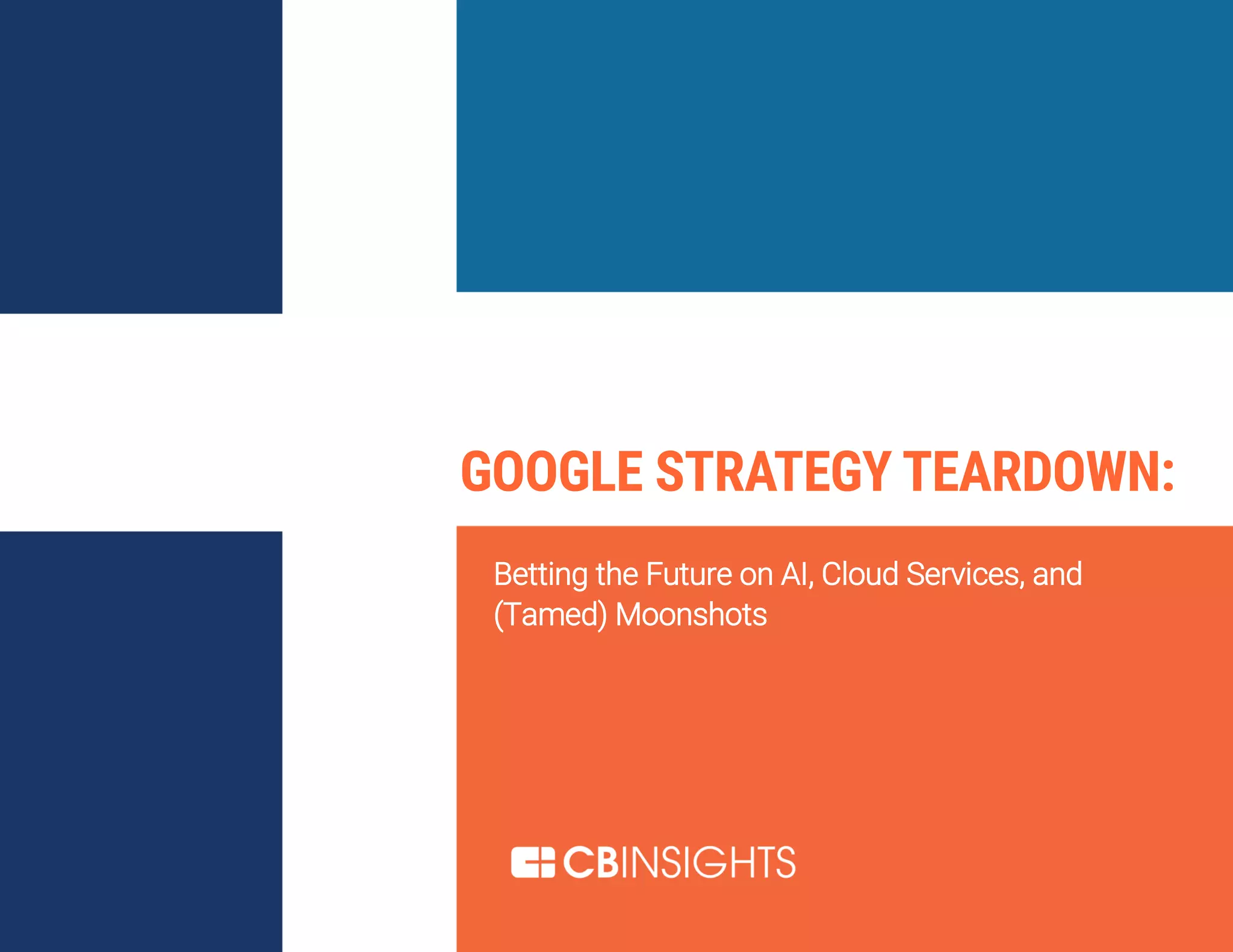 GOOGLE STRATEGY TEARDOWN:

Betting the Future on AI, Cloud Services, and (Tamed) Moonshots

CBINSIGHTS